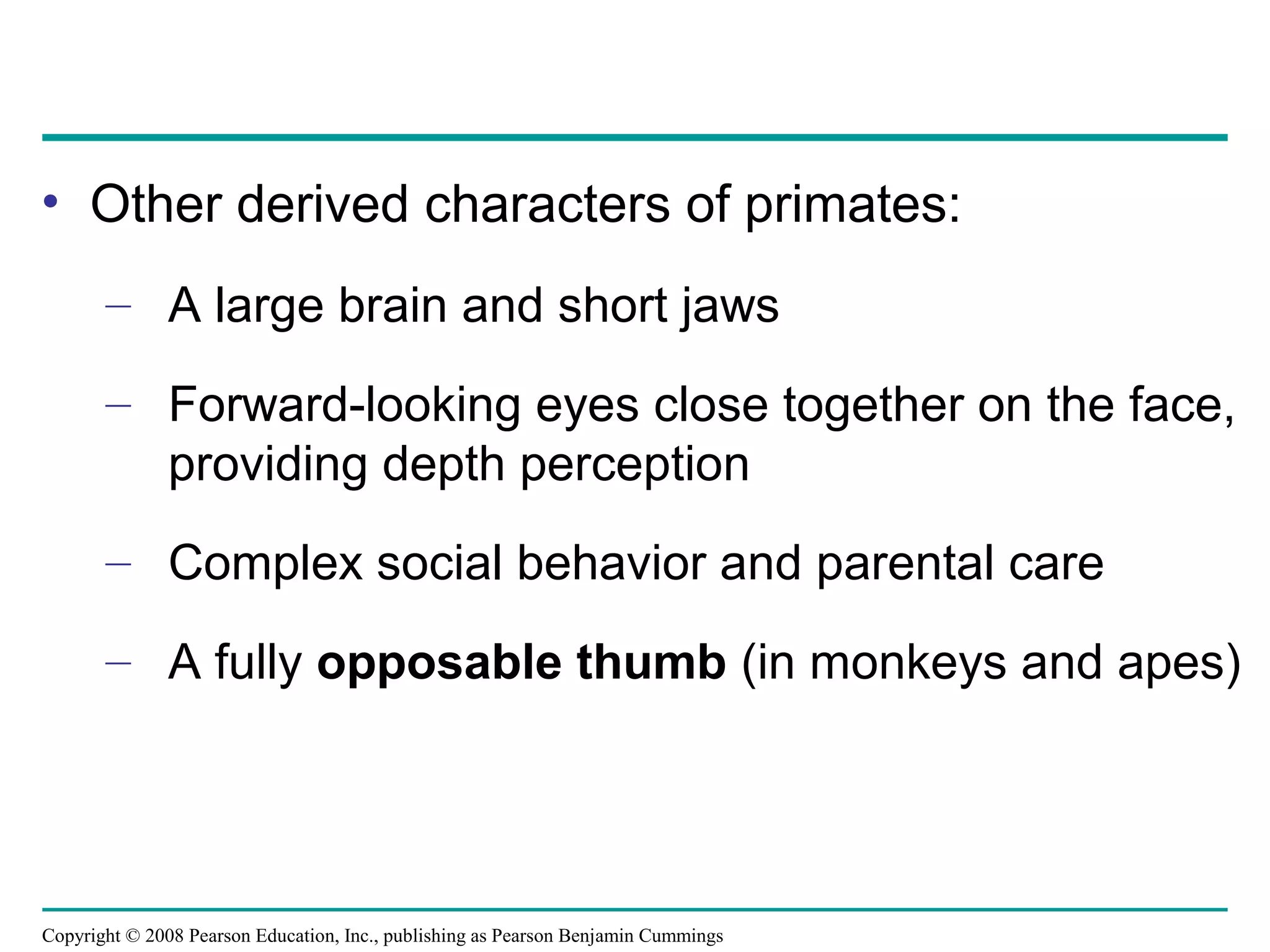 • Other derived characters of primates:

– A large brain and short jaws

– Forward-looking eyes close together on the face, providing depth perception

– Complex social behavior and parental care

– A fully **opposable thumb** (in monkeys and apes)

Copyright © 2008 Pearson Education, Inc., publishing as Pearson Benjamin Cummings